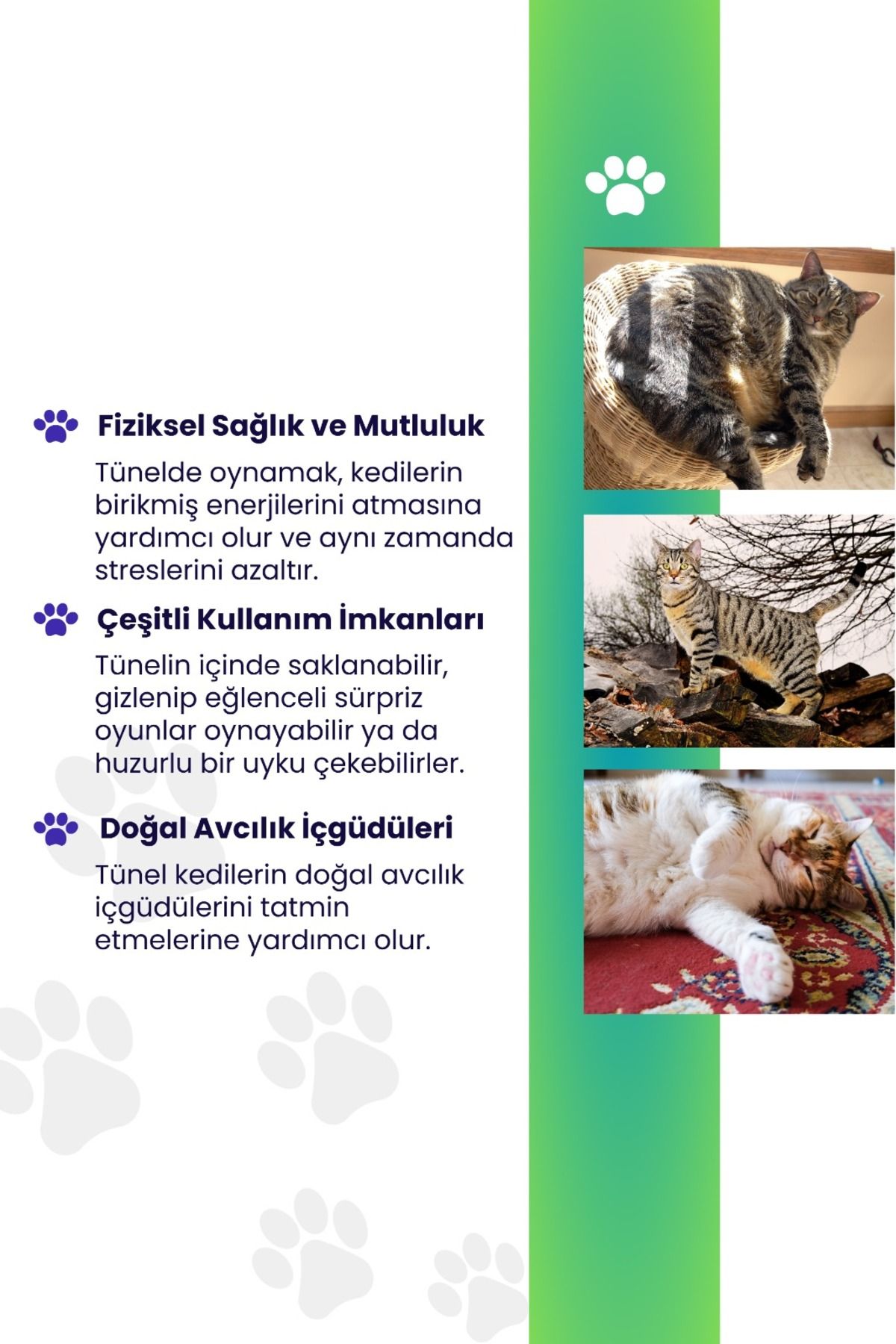 Fiziksel Sağlık ve Mutluluk

Tünelde oynamak, kedilerin birikmiş enerjilerini atmasına yardımcı olur ve aynı zamanda streslerini azaltır.

Çeşitli Kullanım İmkanları

Tünelin içinde saklanabilir, gizlenip eğlenceli sürpriz oyunlar oynayabilir ya da huzurlu bir uyku çekebilirler.

Doğal Avcılık İçgüdüleri

Tünel kedilerin doğal avcılık içgüdülerini tatmin etmelerine yardımcı olur.